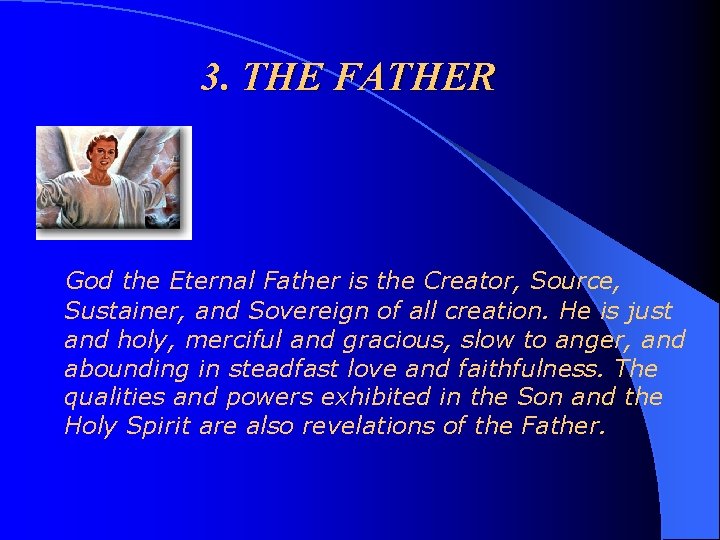 3. THE FATHER

God the Eternal Father is the Creator, Source, Sustainer, and Sovereign of all creation. He is just and holy, merciful and gracious, slow to anger, and abounding in steadfast love and faithfulness. The qualities and powers exhibited in the Son and the Holy Spirit are also revelations of the Father.